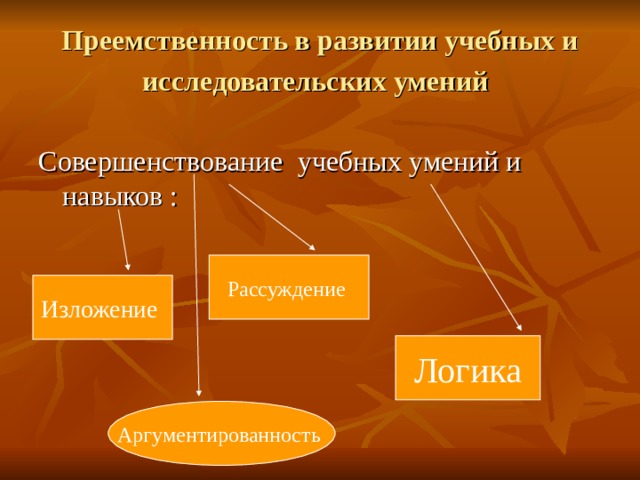 Преемственность в развитии учебных и исследовательских умений

Совершенствование учебных умений и навыков :

Изложение

Рассуждение

Логика

Аргументированность